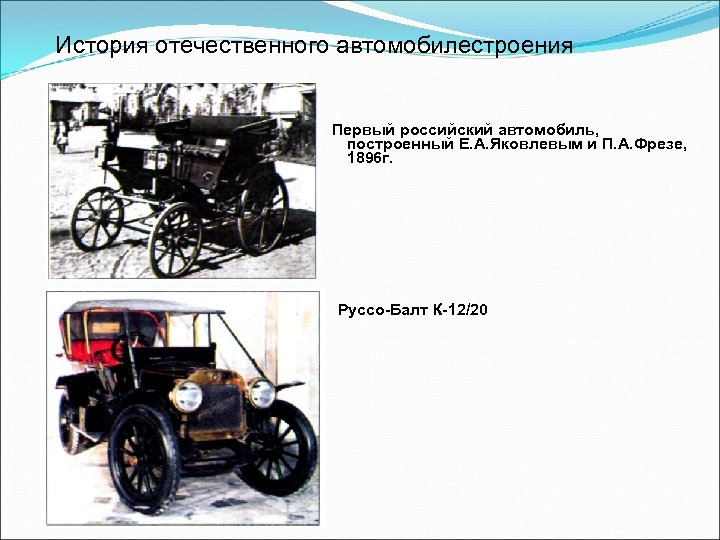 История отечественного автомобилестроения

Первый российский автомобиль, построенный Е.А.Яковлевым и П.А.Фрезе, 1896г.

Руссо-Балт К-12/20